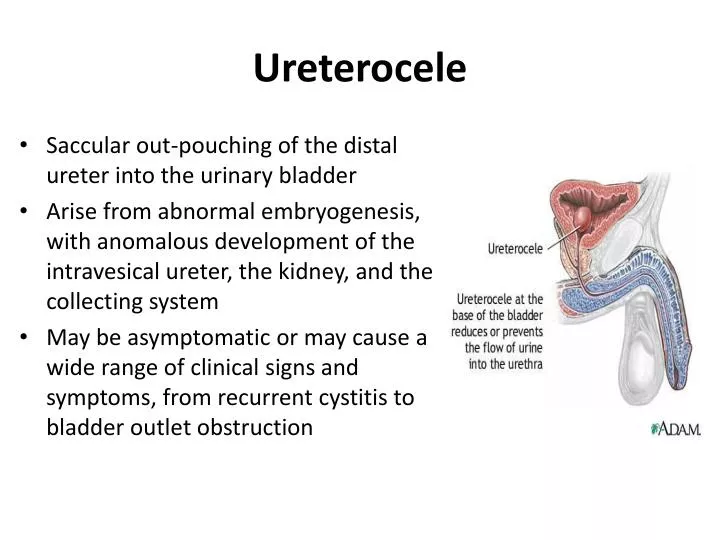 Ureterocele

• Saccular out-pouching of the distal ureter into the urinary bladder
• Arise from abnormal embryogenesis, with anomalous development of the intravesical ureter, the kidney, and the collecting system
• May be asymptomatic or may cause a wide range of clinical signs and symptoms, from recurrent cystitis to bladder outlet obstruction

Ureterocele

Ureterocele at the base of the bladder reduces or prevents the flow of urine into the urethra

ADAM.